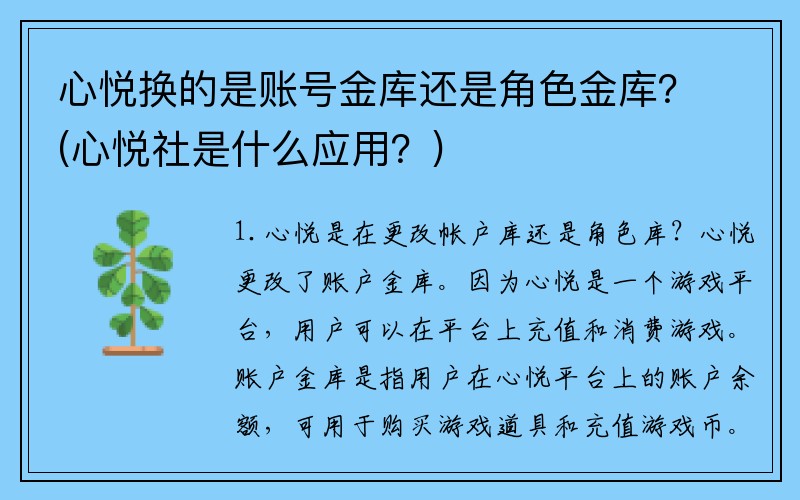 心悦换的是账号金库还是角色金库？(心悦社是什么应用？)

1. 心悦是在更改帐户库还是角色库？心悦更改了账户金库。因为心悦是一个游戏平台，用户可以在平台上充值和消费游戏。账户金库是指用户在心悦平台上的账户余额，可用于购买游戏道具和充值游戏币。